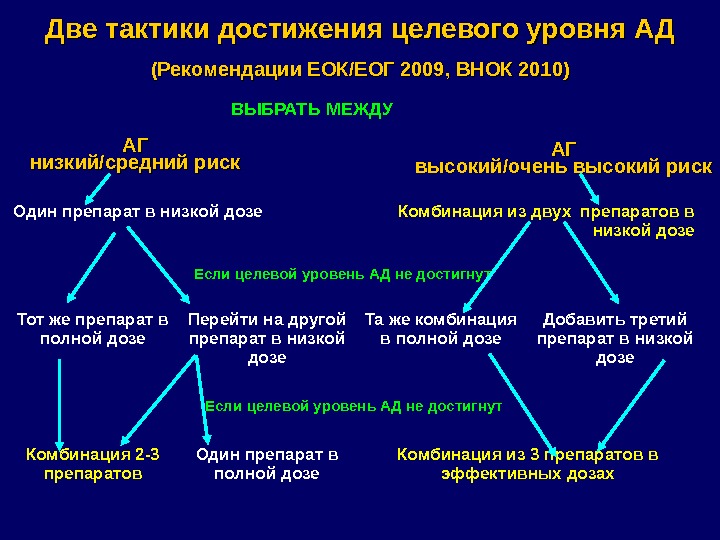 Две тактики достижения целевого уровня АД

(Рекомендации ЕОК/ЕОГ 2009, ВНОК 2010)

ВЫБРАТЬ МЕЖДУ

АГ
низкий/средний риск

АГ
высокий/очень высокий риск

Один препарат в низкой дозе

Комбинация из двух препаратов в низкой дозе

Если целевой уровень АД не достигнут

Тот же препарат в полной дозе

Перейти на другой препарат в низкой дозе

Та же комбинация в полной дозе

Добавить третий препарат в низкой дозе

Если целевой уровень АД не достигнут

Комбинация 2-3 препаратов

Один препарат в полной дозе

Комбинация из 3 препаратов в эффективных дозах